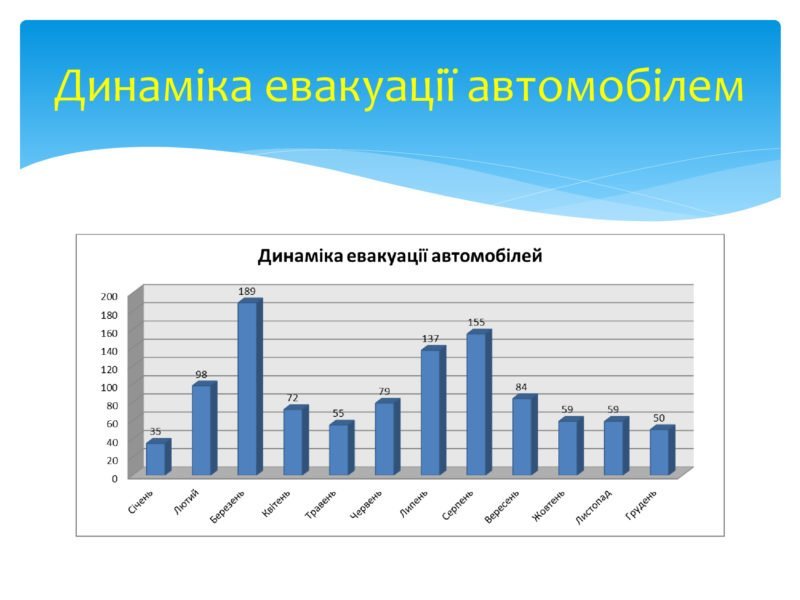 Динаміка евакуації автомобілем

Динаміка евакуації автомобілей

200
180
160
140
120
100
80
60
40
20
0

35
98
189
72
55
79
137
155
84
59
59
50

Січень
Лютий
Березень
Квітень
Травень
Червень
Липень
Серпень
Вересень
Жовтень
Листопад
Грудень